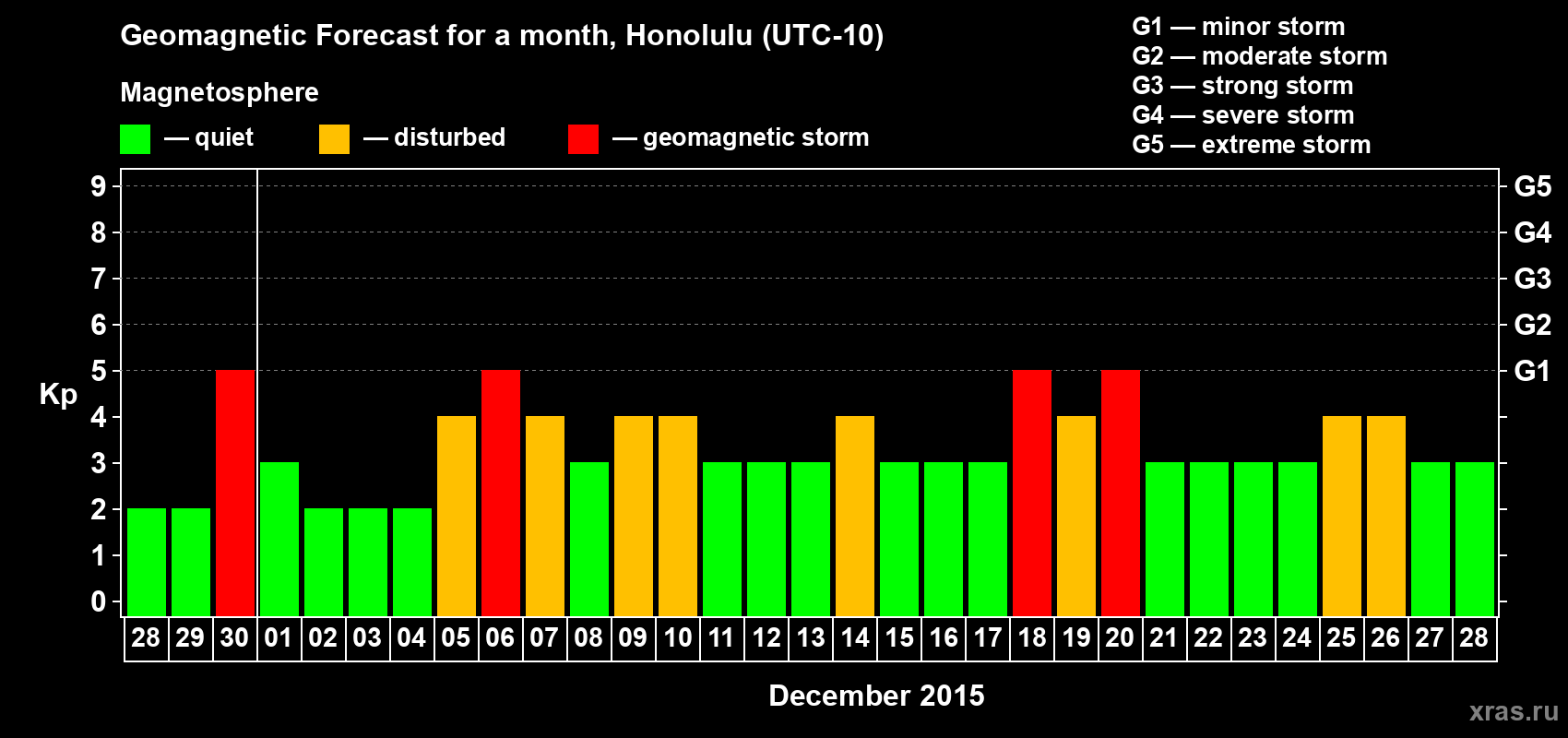 Geomagnetic Forecast for a month, Honolulu (UTC-10)

Magnetosphere

— quiet — disturbed — geomagnetic storm

G1 — minor storm
G2 — moderate storm
G3 — strong storm
G4 — severe storm
G5 — extreme storm

Kp

9
8
7
6
5
4
3
2
1
0

G5
G4
G3
G2
G1

28 29 30 01 02 03 04 05 06 07 08 09 10 11 12 13 14 15 16 17 18 19 20 21 22 23 24 25 26 27 28

December 2015

xras.ru